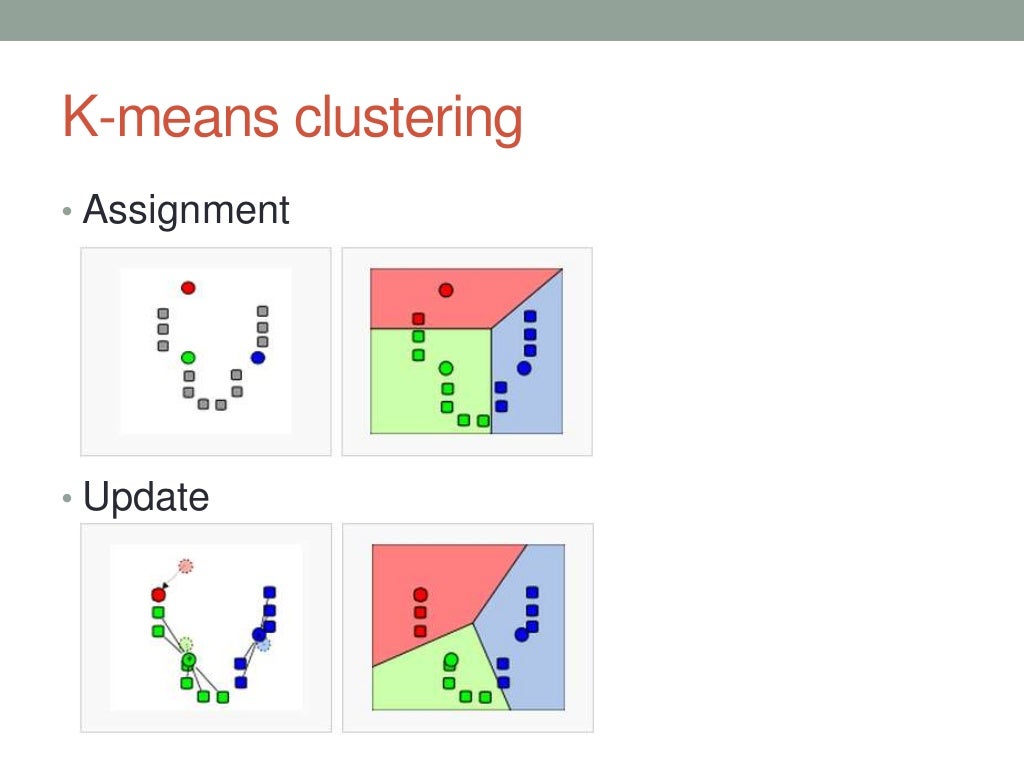 K-means clustering

• Assignment

• Update